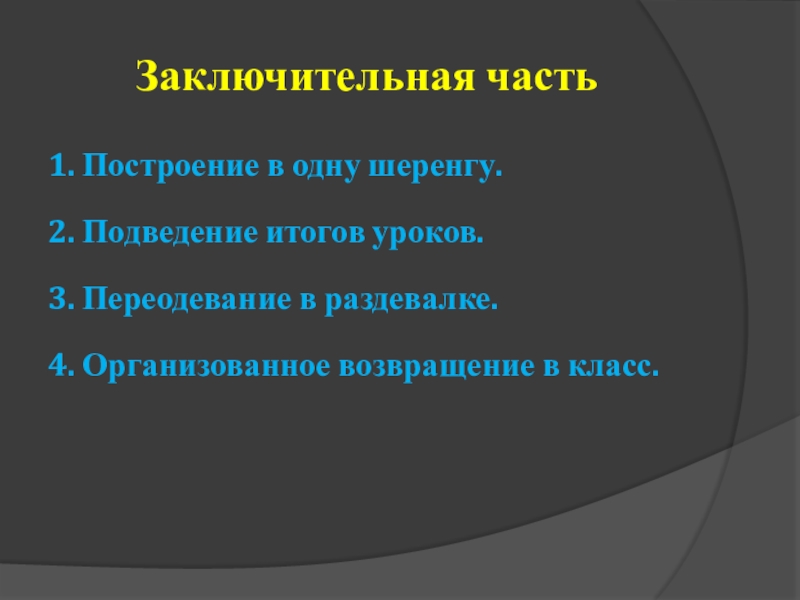 Заключительная часть

1. Построение в одну шеренгу.

2. Подведение итогов уроков.

3. Переодевание в раздевалке.

4. Организованное возвращение в класс.